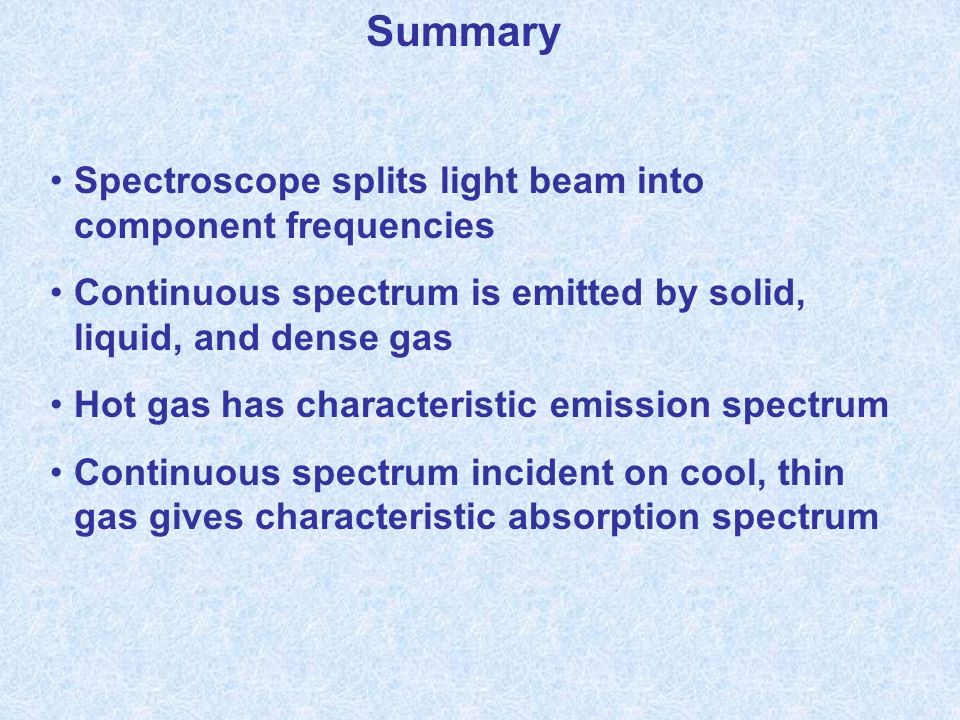 Summary

• Spectroscope splits light beam into component frequencies

• Continuous spectrum is emitted by solid, liquid, and dense gas

• Hot gas has characteristic emission spectrum

• Continuous spectrum incident on cool, thin gas gives characteristic absorption spectrum